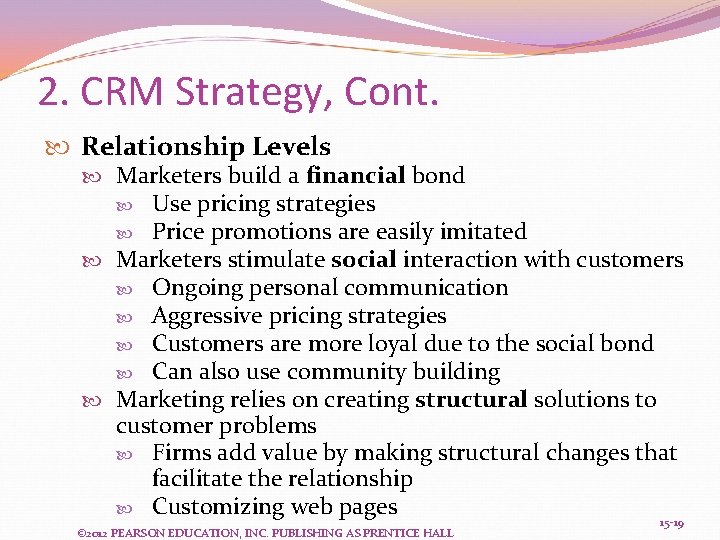 2. CRM Strategy, Cont.

Relationship Levels

Marketers build a financial bond

Use pricing strategies

Price promotions are easily imitated

Marketers stimulate social interaction with customers

Ongoing personal communication

Aggressive pricing strategies

Customers are more loyal due to the social bond

Can also use community building

Marketing relies on creating structural solutions to customer problems

Firms add value by making structural changes that facilitate the relationship

Customizing web pages

©2012 PEARSON EDUCATION, INC. PUBLISHING AS PRENTICE HALL

15-19